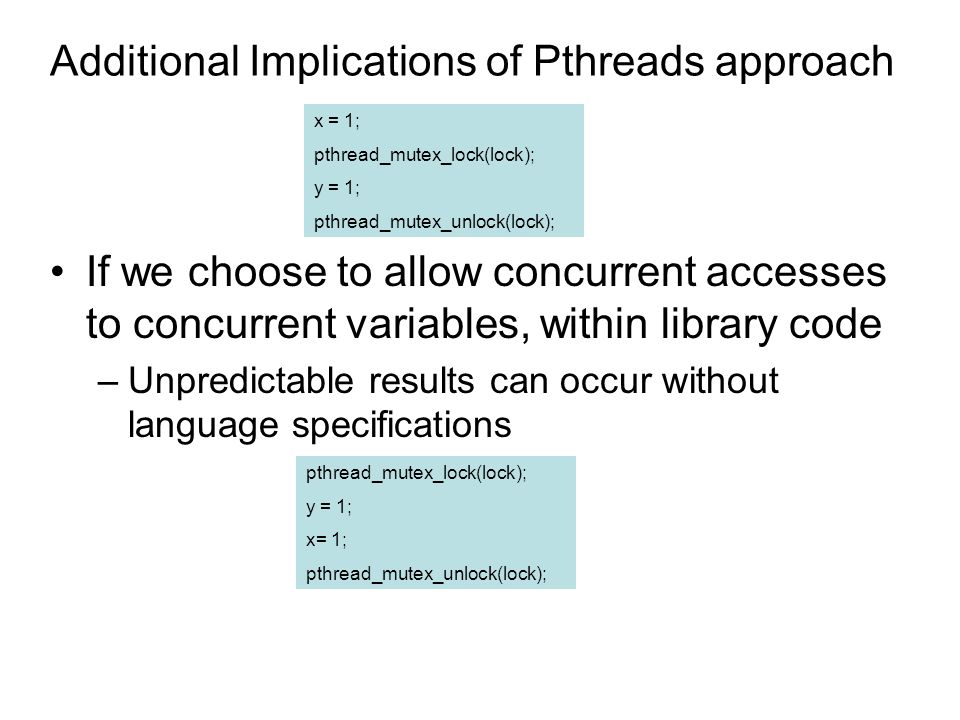 Additional Implications of Pthreads approach

x = 1;
pthread_mutex_lock(lock);
y = 1;
pthread_mutex_unlock(lock);

• If we choose to allow concurrent accesses to concurrent variables, within library code

– Unpredictable results can occur without language specifications

pthread_mutex_lock(lock);
y = 1;
x= 1;
pthread_mutex_unlock(lock);